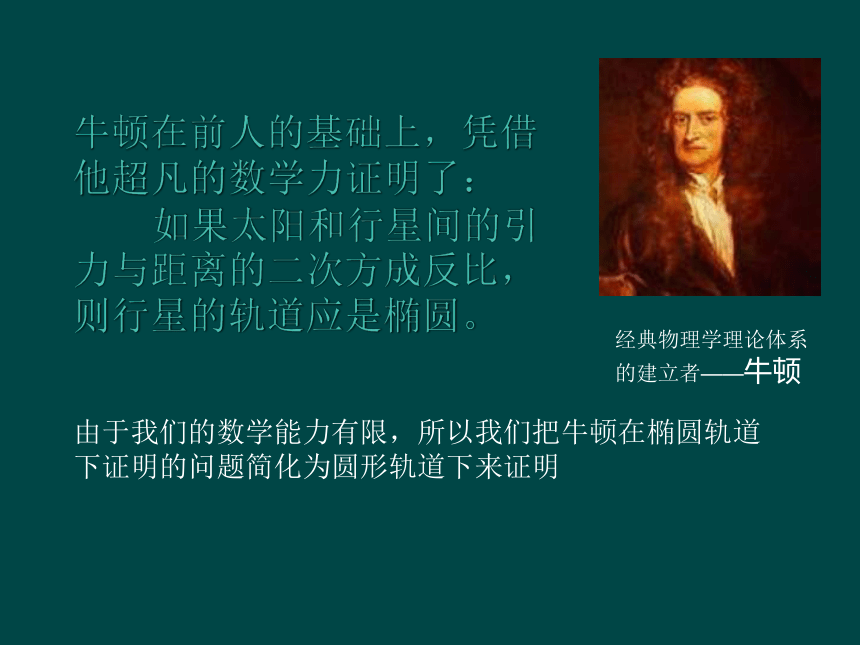 牛顿在前人的基础上，凭借他超凡的数学力证明了：

如果太阳和行星间的引力与距离的二次方成反比，则行星的轨道应是椭圆。

经典物理学理论体系的建立者——牛顿

由于我们的数学能力有限，所以我们把牛顿在椭圆轨道下证明的问题简化为圆形轨道下来证明